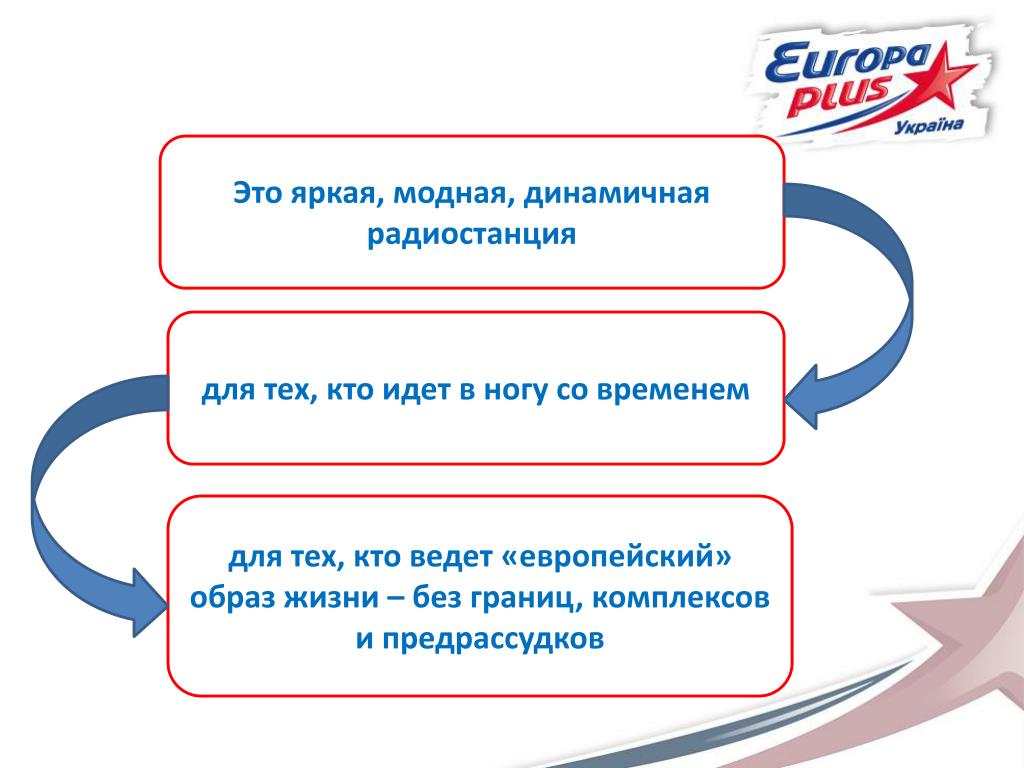 Europa Plus
Україна

Это яркая, модная, динамичная радиостанция

для тех, кто идет в ногу со временем

для тех, кто ведет «европейский» образ жизни – без границ, комплексов и предрассудков